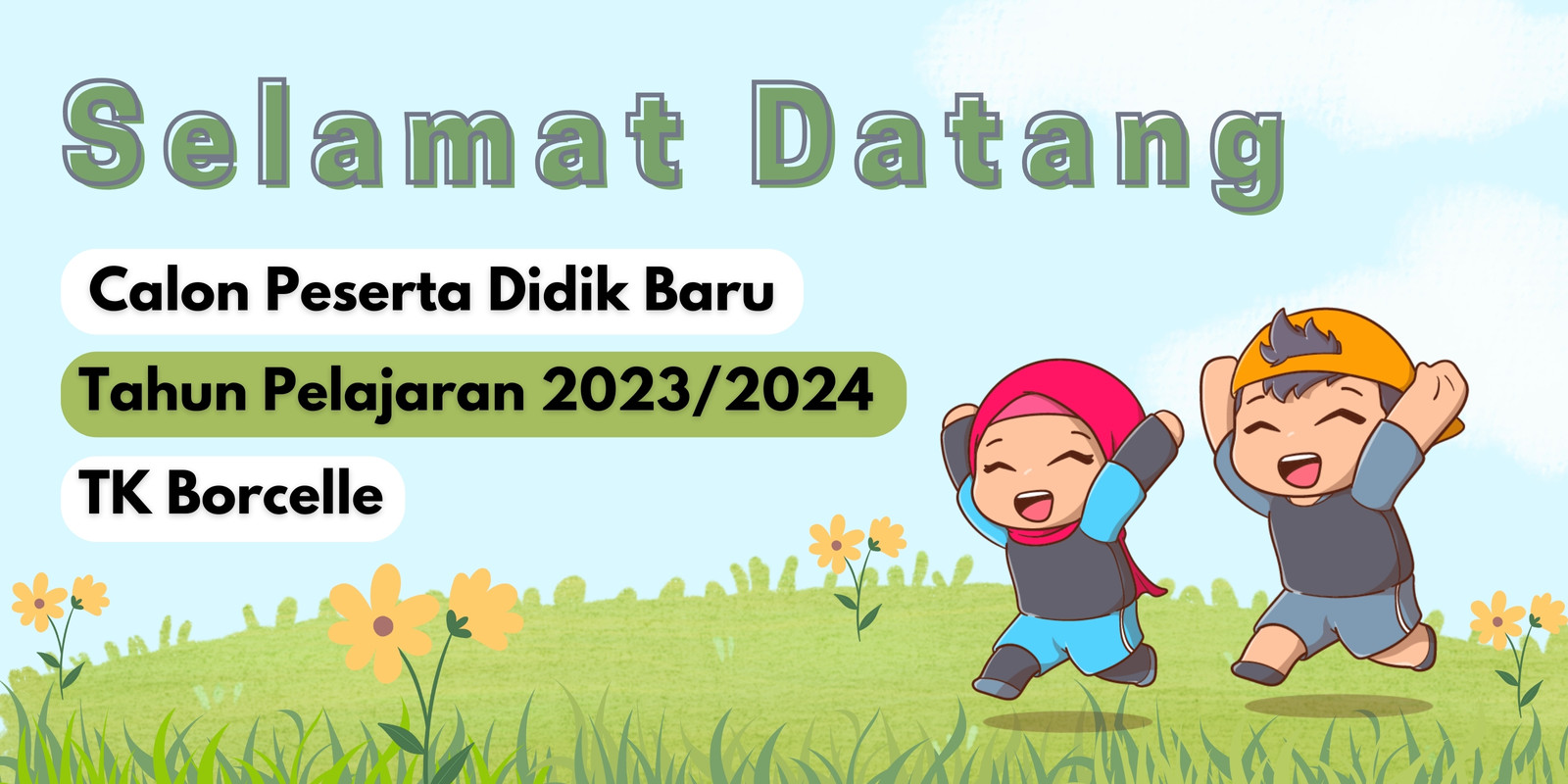 Selamat Datang

Calon Peserta Didik Baru

Tahun Pelajaran 2023/2024

TK Borcelle